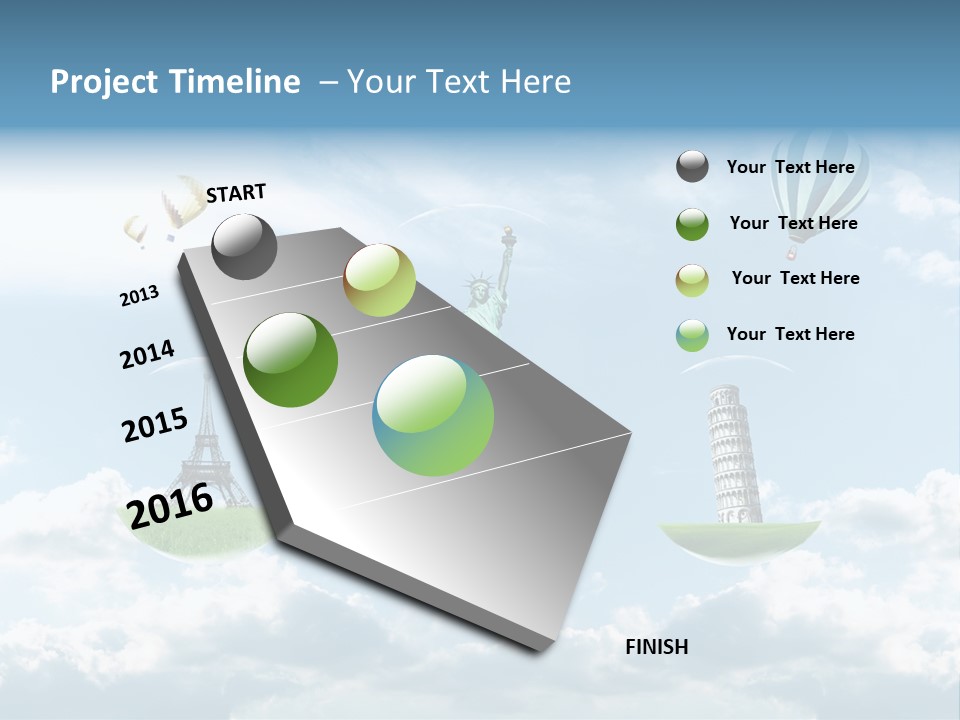 Project Timeline – Your Text Here

START

2013

2014

2015

2016

FINISH

Your Text Here

Your Text Here

Your Text Here

Your Text Here